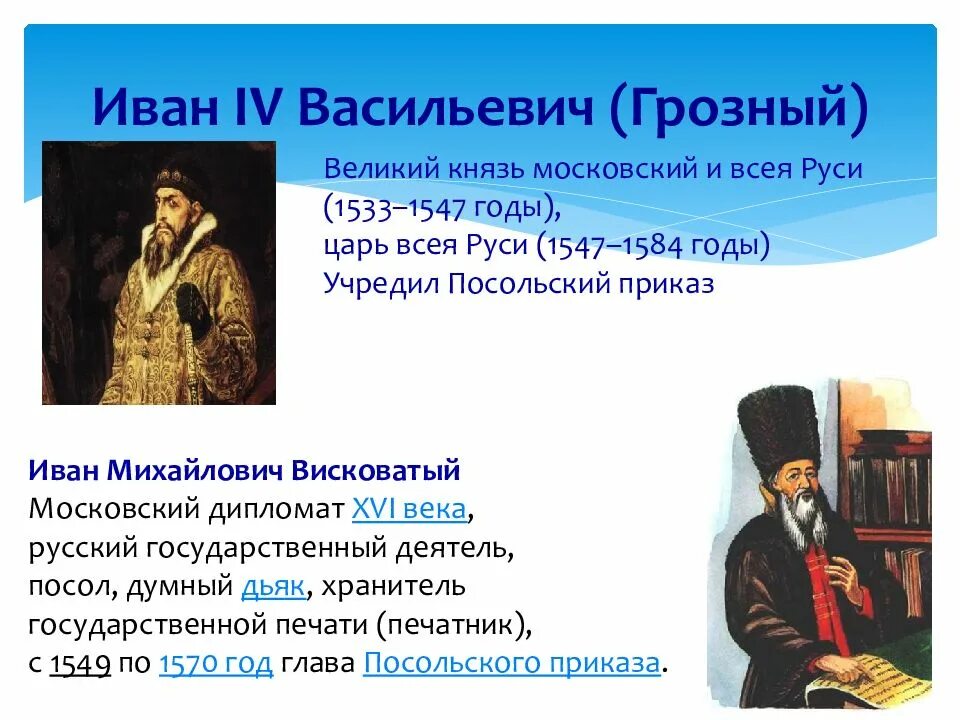 Иван IV Васильевич (Грозный)

Великий князь московский и всея Руси (1533–1547 годы), царь всея Руси (1547–1584 годы) Учредил Посольский приказ

Иван Михайлович Висковатый
Московский дипломат XVI века, русский государственный деятель, посол, думный дьяк, хранитель государственной печати (печатник), с 1549 по 1570 год глава Посольского приказа.